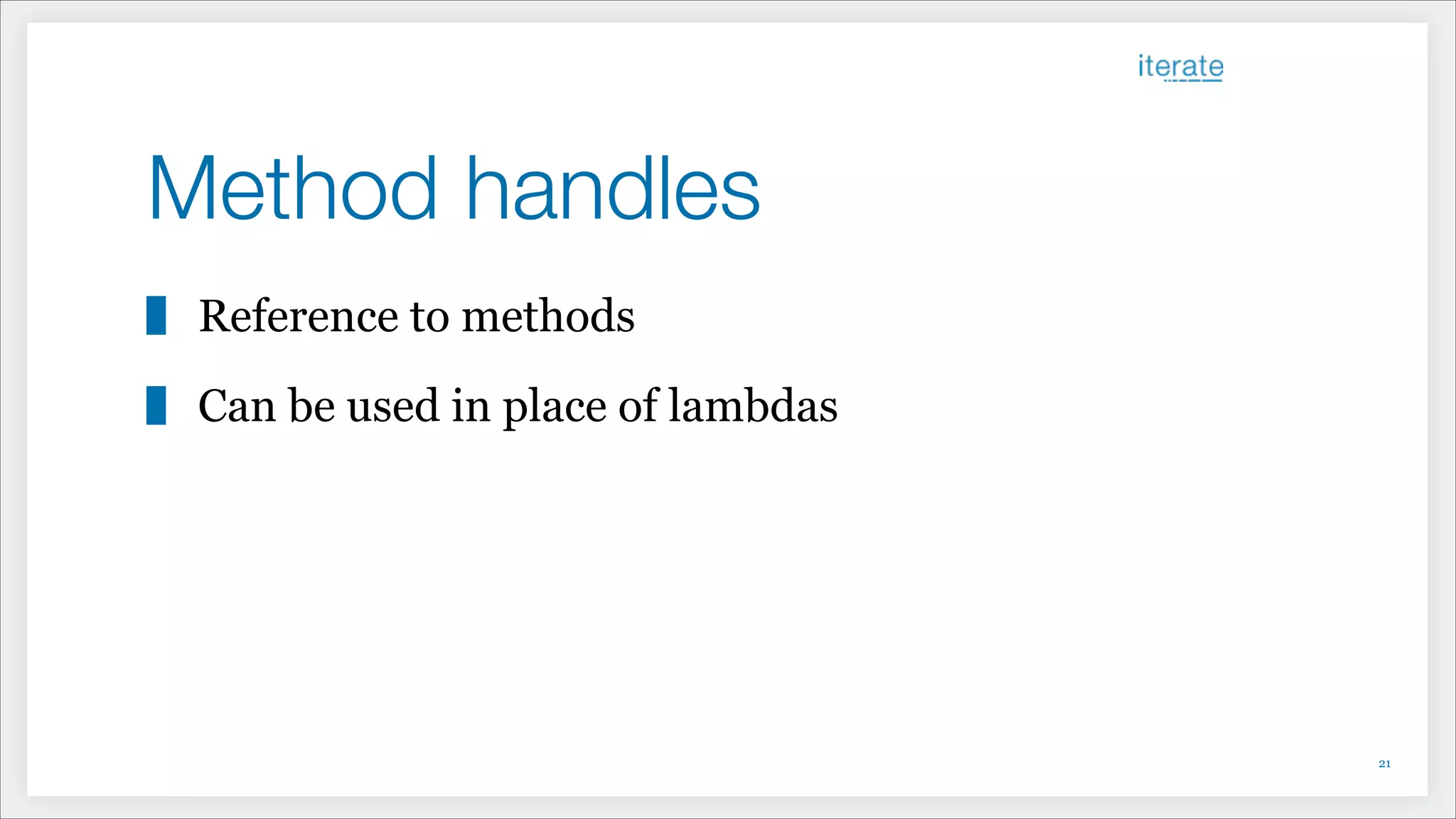 iterate

Method handles

Reference to methods

Can be used in place of lambdas

21